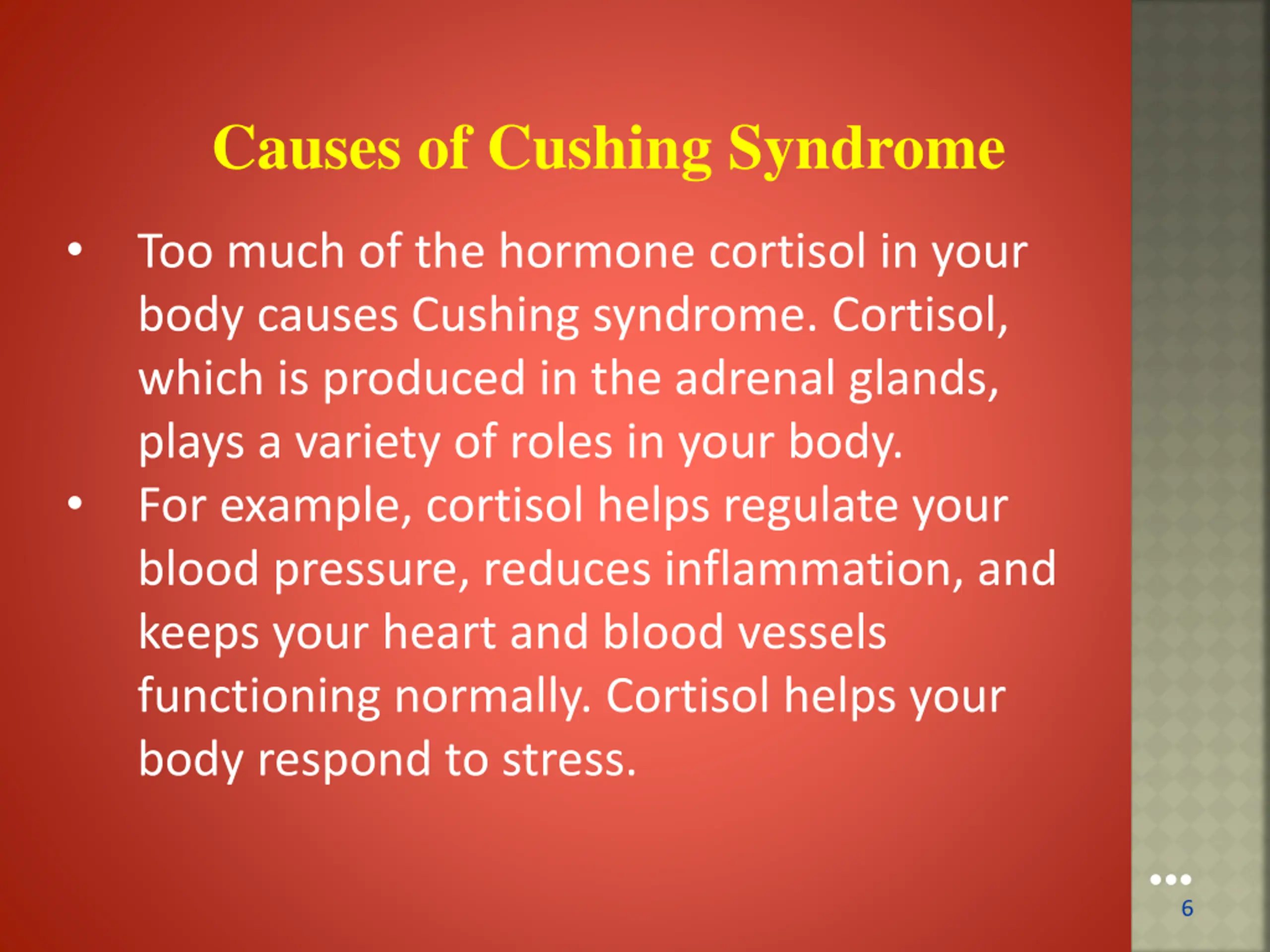 Causes of Cushing Syndrome

• Too much of the hormone cortisol in your body causes Cushing syndrome. Cortisol, which is produced in the adrenal glands, plays a variety of roles in your body.

• For example, cortisol helps regulate your blood pressure, reduces inflammation, and keeps your heart and blood vessels functioning normally. Cortisol helps your body respond to stress.

6